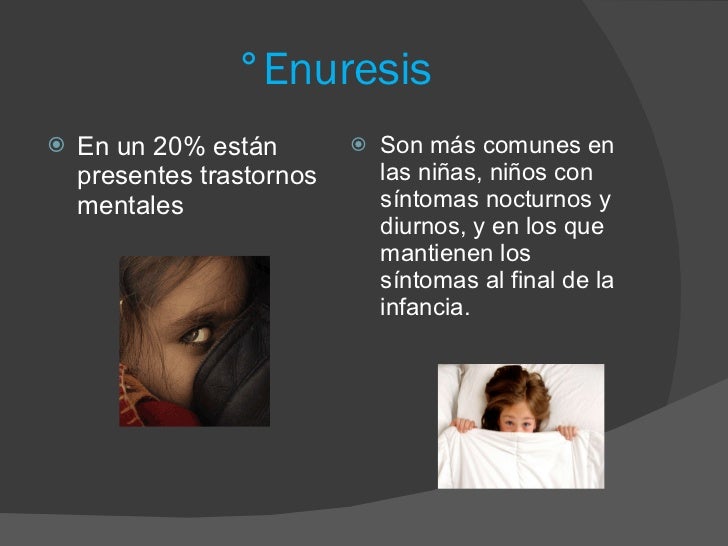 ° Enuresis

En un 20% están presentes trastornos mentales

Son más comunes en las niñas, niños con síntomas nocturnos y diurnos, y en los que mantienen los síntomas al final de la infancia.